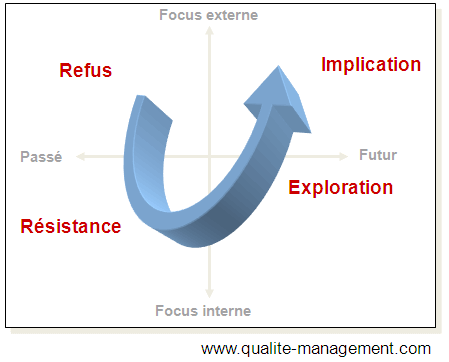 Focus externe

Refus

Implication

Passé

Futur

Exploration

Résistance

Focus interne

www.qualite-management.com